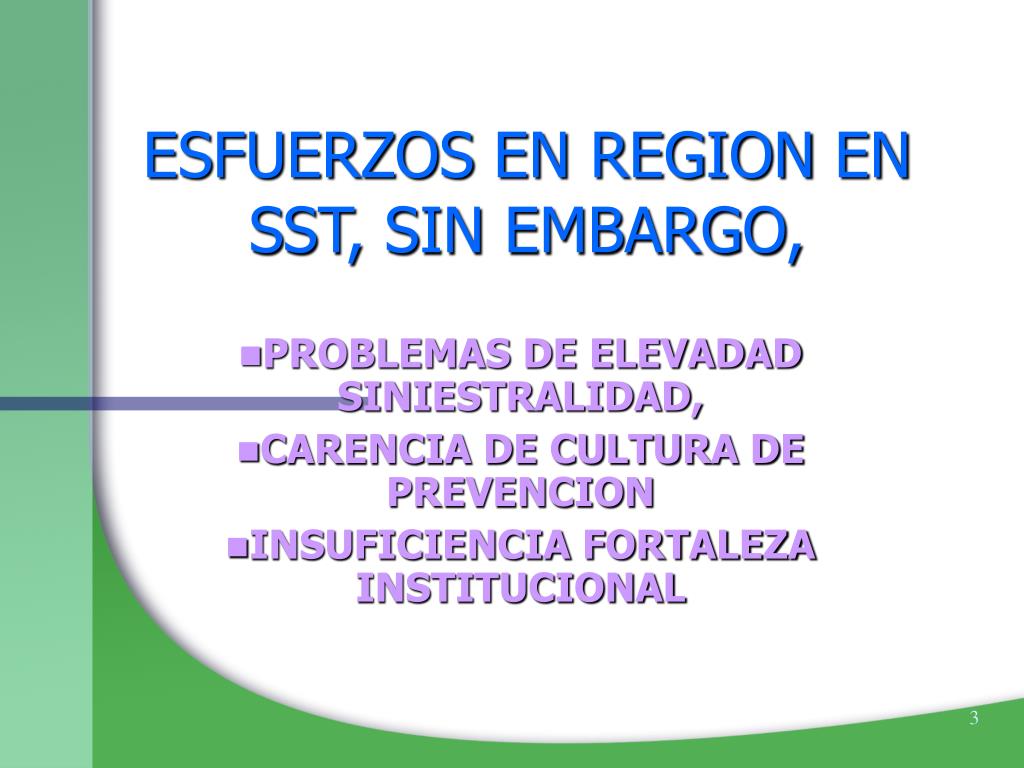 ESFUERZOS EN REGION EN SST, SIN EMBARGO,

▪PROBLEMAS DE ELEVADAD SINIESTRALIDAD,
▪CARENCIA DE CULTURA DE PREVENCION
▪INSUFICIENCIA FORTALEZA INSTITUCIONAL

3